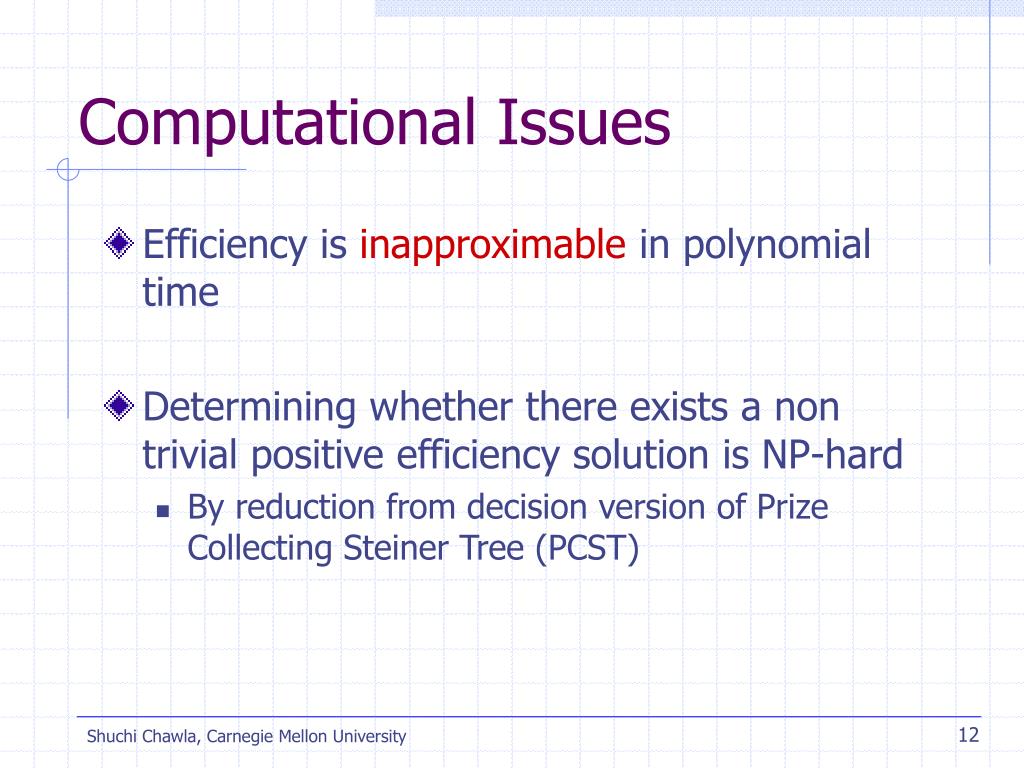 Computational Issues

Efficiency is inapproximable in polynomial time

Determining whether there exists a non trivial positive efficiency solution is NP-hard

By reduction from decision version of Prize Collecting Steiner Tree (PCST)

Shuchi Chawla, Carnegie Mellon University

12